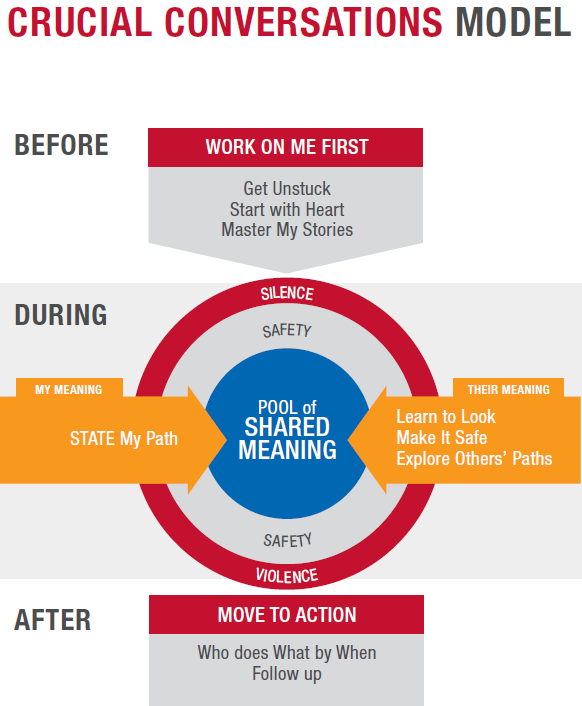 CRUCIAL CONVERSATIONS MODEL

BEFORE

WORK ON ME FIRST

Get Unstuck
Start with Heart
Master My Stories

DURING

SILENCE

SAFETY

MY MEANING

STATE My Path

POOL of
SHARED
MEANING

THEIR MEANING

Learn to Look
Make It Safe
Explore Others' Paths

SAFETY

VIOLENCE

AFTER

MOVE TO ACTION

Who does What by When
Follow up